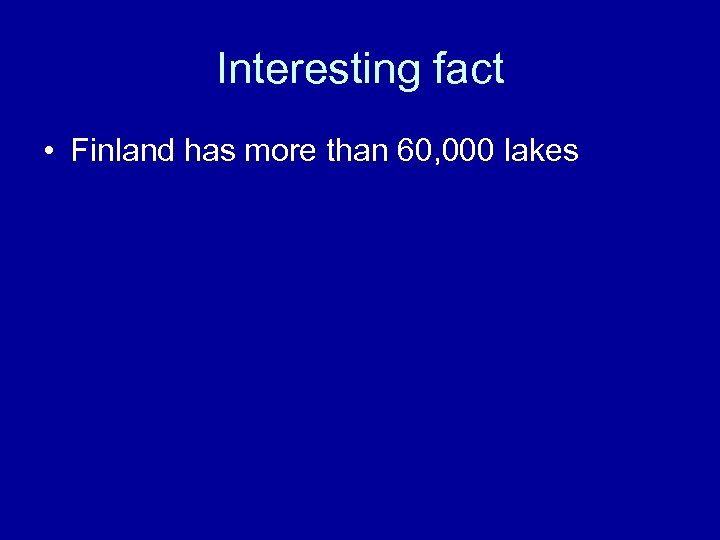 Interesting fact

• Finland has more than 60,000 lakes